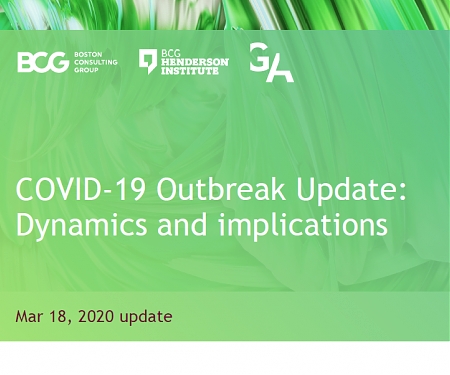 BCG BOSTON CONSULTING GROUP

BCG HENDERSON INSTITUTE

GA

COVID-19 Outbreak Update: Dynamics and implications

Mar 18, 2020 update